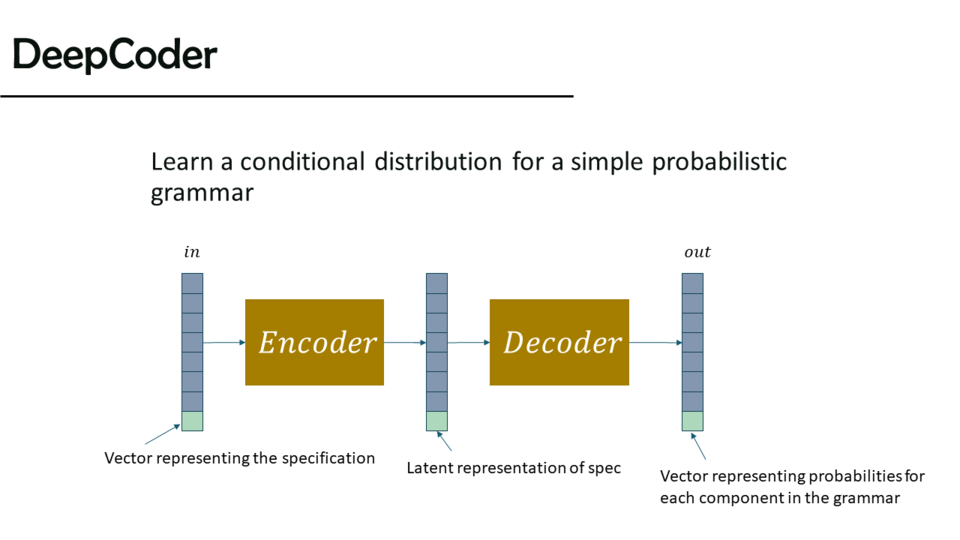 DeepCoder

Learn a conditional distribution for a simple probabilistic grammar

$in$

$Encoder$

$Decoder$

$out$

Vector representing the specification

Latent representation of spec

Vector representing probabilities for each component in the grammar